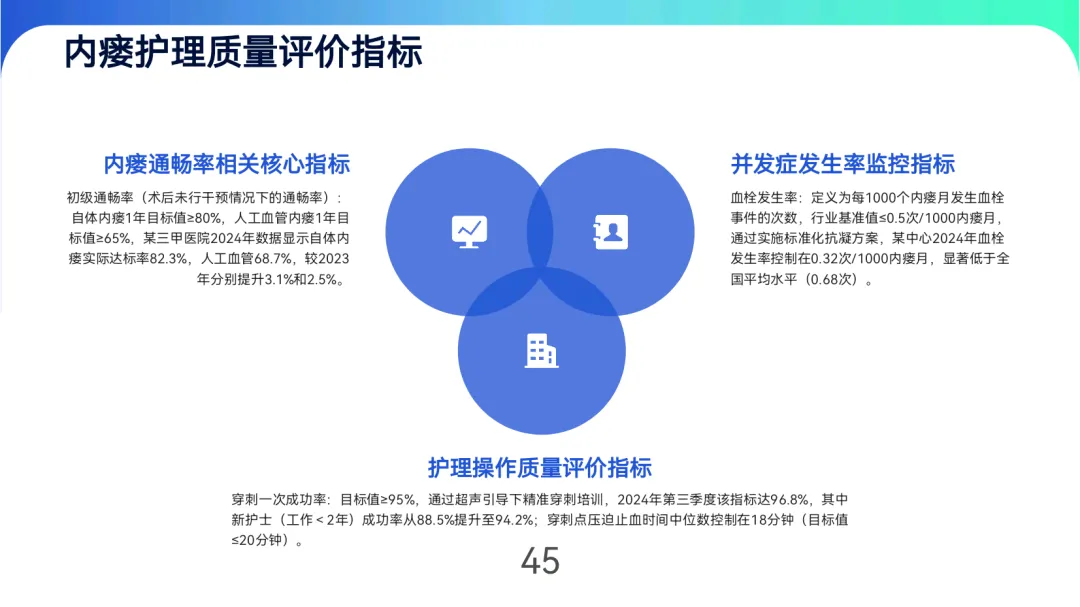 内瘘护理质量评价指标

内瘘通畅率相关核心指标

初级通畅率（术后未行干预情况下的通畅率）：自体内瘘1年目标值≥80%，人工血管内瘘1年目标值≥65%，某三甲医院2024年数据显示自体内瘘实际达标率82.3%，人工血管68.7%，较2023年分别提升3.1%和2.5%。

并发症发生率监控指标

血栓发生率：定义为每1000个内瘘月发生血栓事件的次数，行业基准值≤0.5次/1000内瘘月，通过实施标准化抗凝方案，某中心2024年血栓发生率控制在0.32次/1000内瘘月，显著低于全国平均水平（0.68次）。

护理操作质量评价指标

穿刺一次成功率：目标值≥95%，通过超声引导下精准穿刺培训，2024年第三季度该指标达96.8%，其中新护士（工作＜2年）成功率从88.5%提升至94.2%；穿刺点压迫止血时间中位数控制在18分钟（目标值≤20分钟）。

45